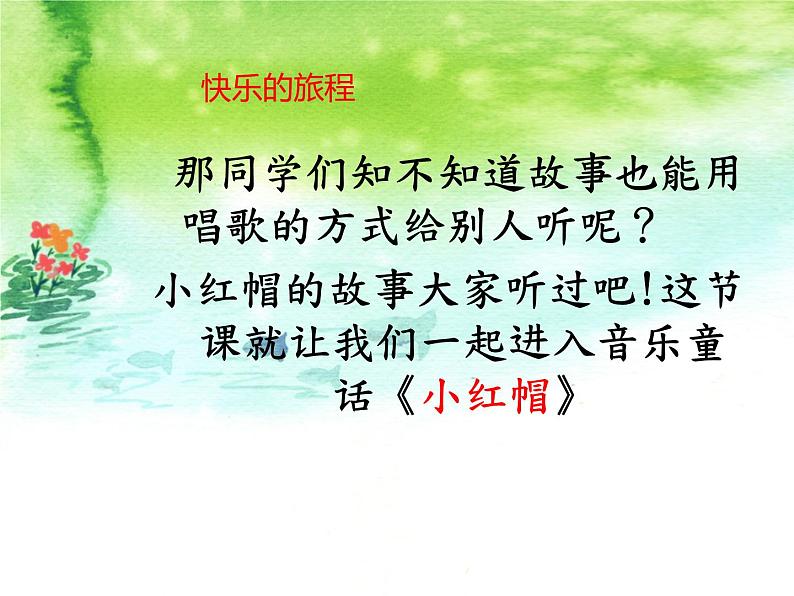 快乐的旅程

那同学们知不知道故事也能用唱歌的方式给别人听呢？

小红帽的故事大家听过吧!这节课就让我们一起进入音乐童话《小红帽》